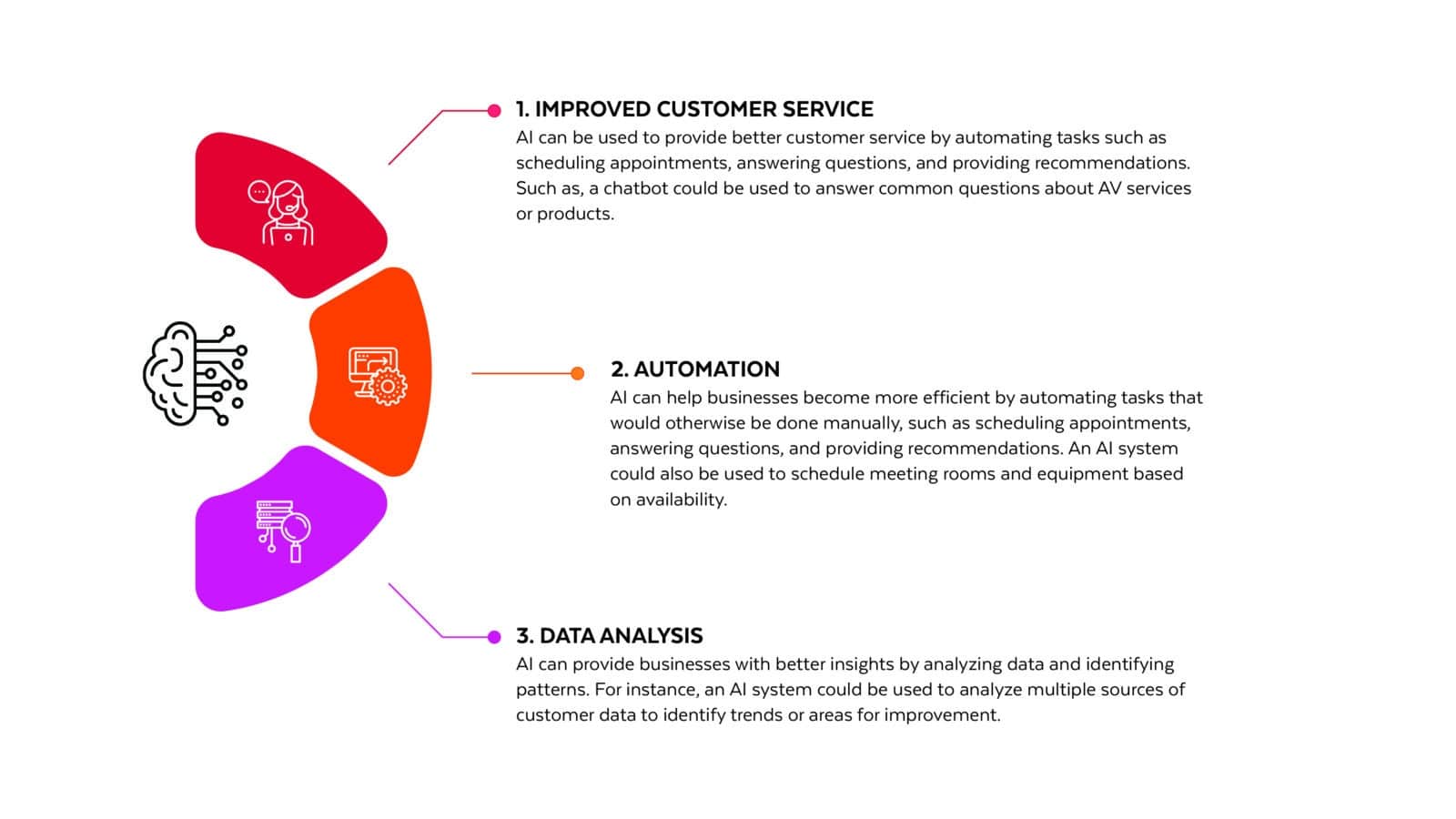 1. IMPROVED CUSTOMER SERVICE
AI can be used to provide better customer service by automating tasks such as scheduling appointments, answering questions, and providing recommendations. Such as, a chatbot could be used to answer common questions about AV services or products.

2. AUTOMATION
AI can help businesses become more efficient by automating tasks that would otherwise be done manually, such as scheduling appointments, answering questions, and providing recommendations. An AI system could also be used to schedule meeting rooms and equipment based on availability.

3. DATA ANALYSIS
AI can provide businesses with better insights by analyzing data and identifying patterns. For instance, an AI system could be used to analyze multiple sources of customer data to identify trends or areas for improvement.